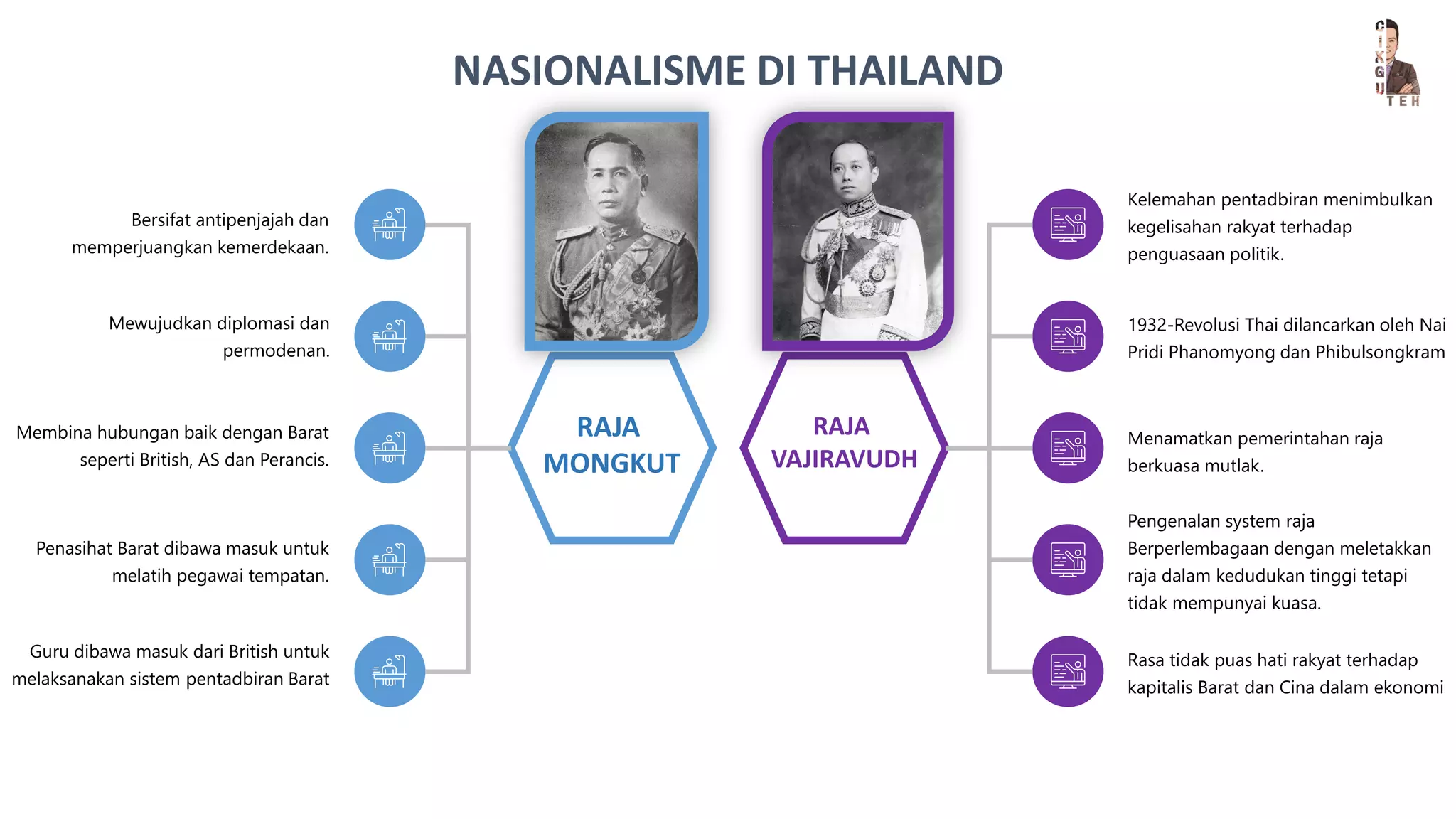 NASIONALISME DI THAILAND

CIKGU TEH

Bersifat antipenjajah dan memperjuangkan kemerdekaan.

Mewujudkan diplomasi dan permodenan.

Membina hubungan baik dengan Barat seperti British, AS dan Perancis.

Penasihat Barat dibawa masuk untuk melatih pegawai tempatan.

Guru dibawa masuk dari British untuk melaksanakan sistem pentadbiran Barat

RAJA MONGKUT

RAJA VAJIRAVUDH

Kelemahan pentadbiran menimbulkan kegelisahan rakyat terhadap penguasaan politik.

1932-Revolusi Thai dilancarkan oleh Nai Pridi Phanomyong dan Phibulsongkram

Menamatkan pemerintahan raja berkuasa mutlak.

Pengenalan system raja Berperlembagaan dengan meletakkan raja dalam kedudukan tinggi tetapi tidak mempunyai kuasa.

Rasa tidak puas hati rakyat terhadap kapitalis Barat dan Cina dalam ekonomi